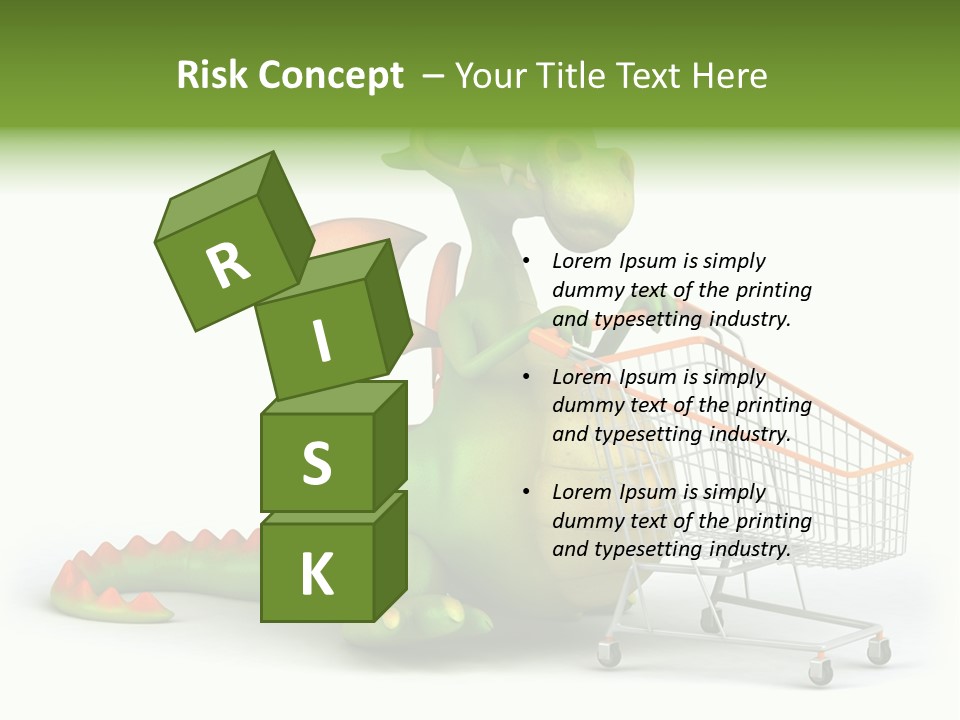 Risk Concept – Your Title Text Here

R
I
S
K

• Lorem Ipsum is simply dummy text of the printing and typesetting industry.
• Lorem Ipsum is simply dummy text of the printing and typesetting industry.
• Lorem Ipsum is simply dummy text of the printing and typesetting industry.